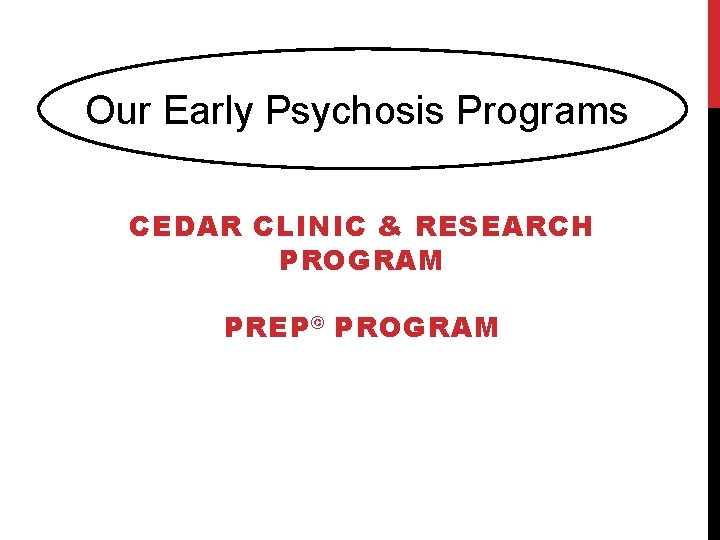 Our Early Psychosis Programs

CEDAR CLINIC & RESEARCH PROGRAM

PREP© PROGRAM